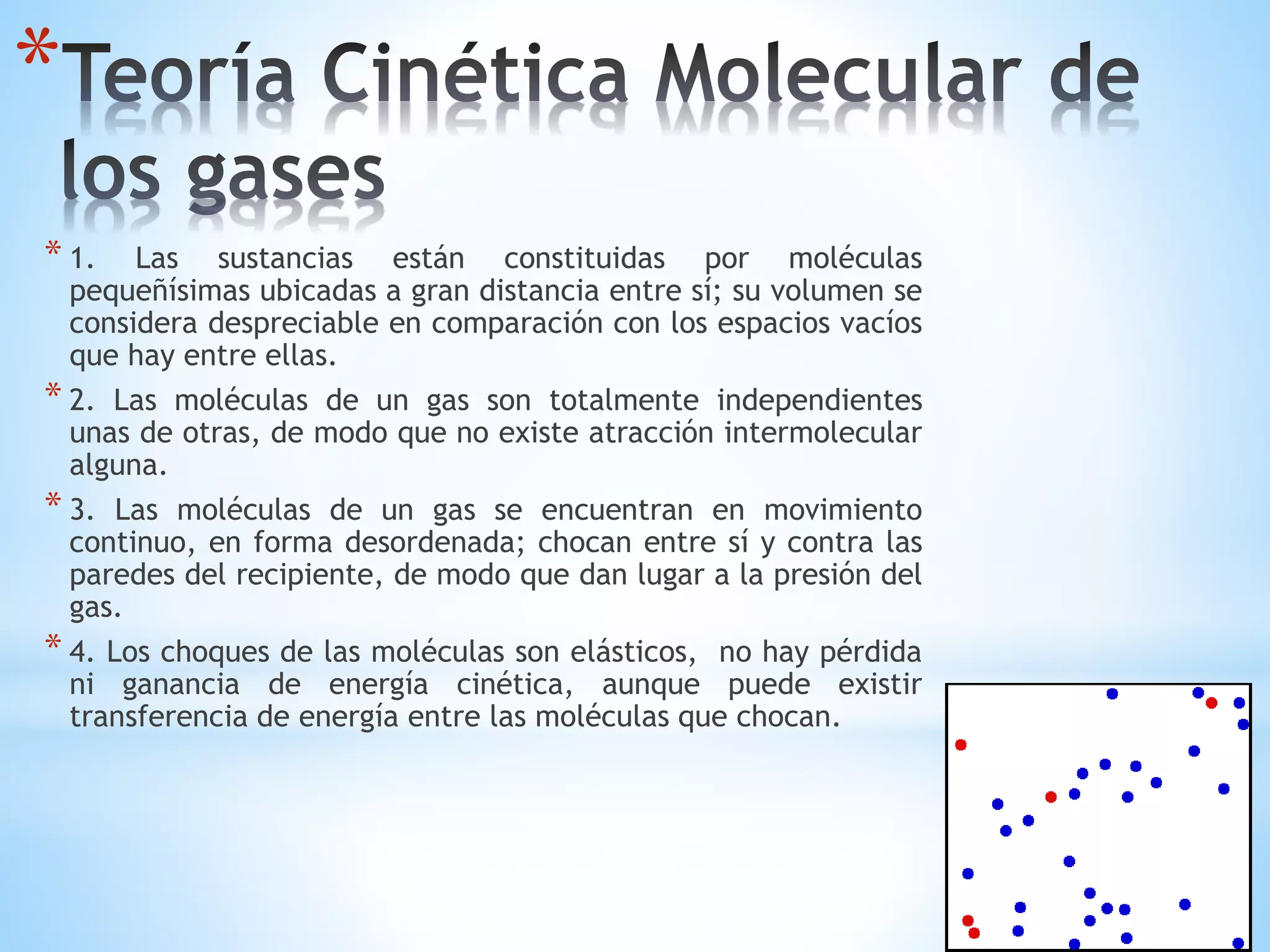 *Teoría Cinética Molecular de los gases

* 1. Las sustancias están constituidas por moléculas pequeñísimas ubicadas a gran distancia entre sí; su volumen se considera despreciable en comparación con los espacios vacíos que hay entre ellas.

* 2. Las moléculas de un gas son totalmente independientes unas de otras, de modo que no existe atracción intermolecular alguna.

* 3. Las moléculas de un gas se encuentran en movimiento continuo, en forma desordenada; chocan entre sí y contra las paredes del recipiente, de modo que dan lugar a la presión del gas.

* 4. Los choques de las moléculas son elásticos, no hay pérdida ni ganancia de energía cinética, aunque puede existir transferencia de energía entre las moléculas que chocan.